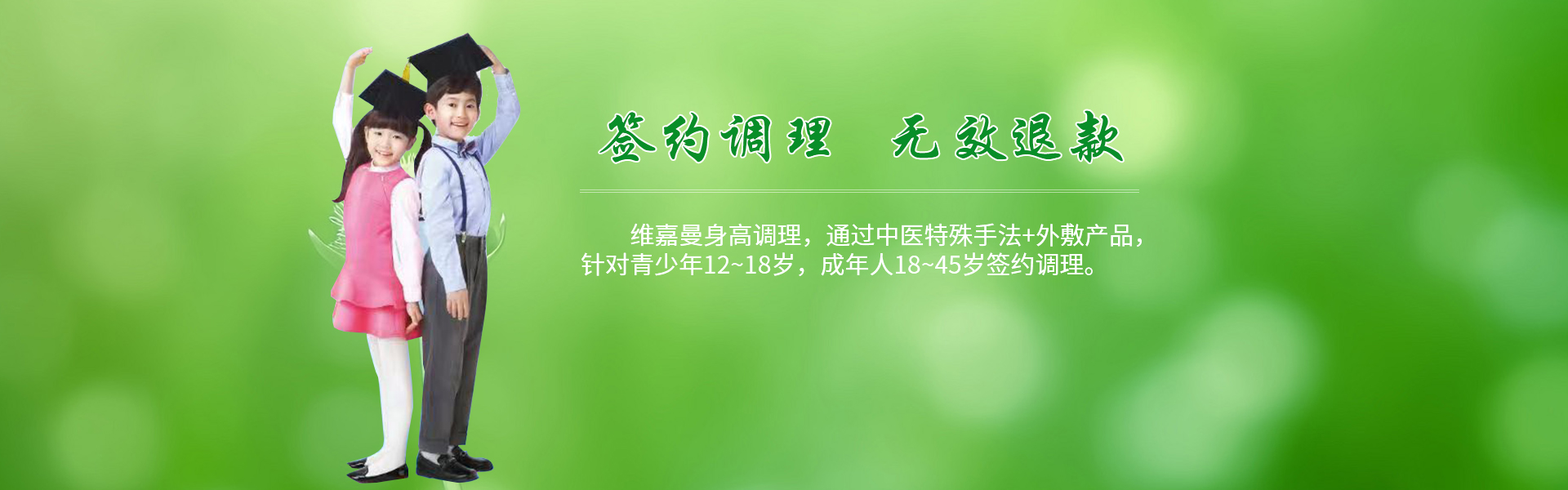 签约调理　无效退款

维嘉曼身高调理，通过中医特殊手法+外敷产品，针对青少年12~18岁，成年人18~45岁签约调理。